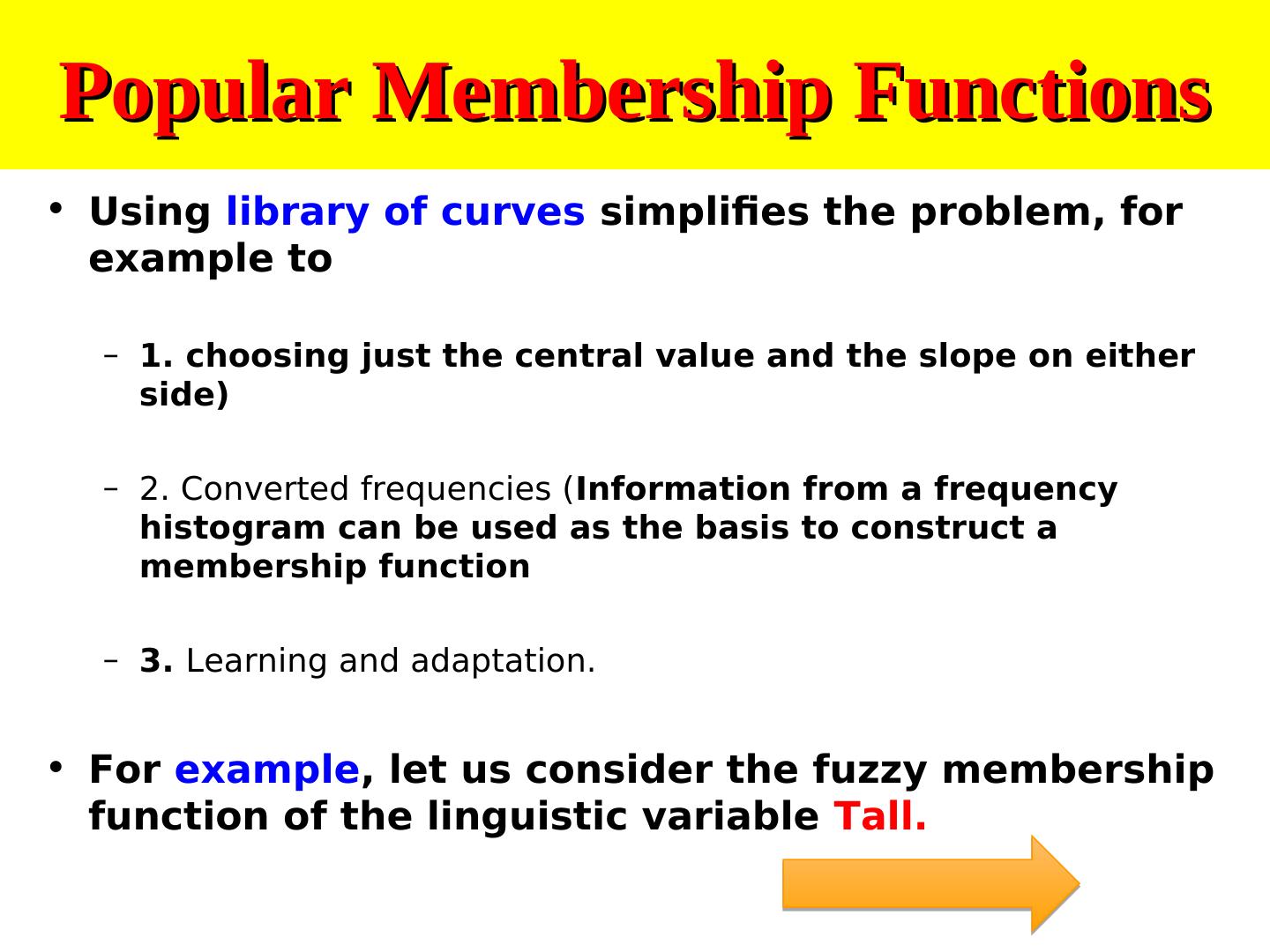 Popular Membership Functions

• Using library of curves simplifies the problem, for example to

– 1. choosing just the central value and the slope on either side)

– 2. Converted frequencies (Information from a frequency histogram can be used as the basis to construct a membership function

– 3. Learning and adaptation.

• For example, let us consider the fuzzy membership function of the linguistic variable Tall.